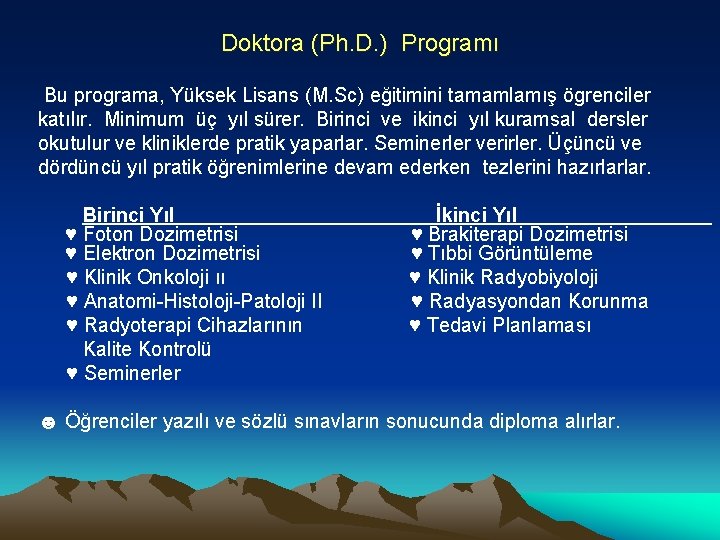 Doktora (Ph.D.) Programı

Bu programa, Yüksek Lisans (M.Sc) eğitimini tamamlamış ögrenciler katılır. Minimum üç yıl sürer. Birinci ve ikinci yıl kuramsal dersler okutulur ve kliniklerde pratik yaparlar. Seminerler verirler. Üçüncü ve dördüncü yıl pratik öğrenimlerine devam ederken tezlerini hazırlarlar.

Birinci Yıl
♥ Foton Dozimetrisi
♥ Elektron Dozimetrisi
♥ Klinik Onkoloji ıı
♥ Anatomi-Histoloji-Patoloji II
♥ Radyoterapi Cihazlarının Kalite Kontrolü
♥ Seminerler

İkinci Yıl
♥ Brakiterapi Dozimetrisi
♥ Tıbbi Görüntüleme
♥ Klinik Radyobiyoloji
♥ Radyasyondan Korunma
♥ Tedavi Planlaması

☻ Öğrenciler yazılı ve sözlü sınavların sonucunda diploma alırlar.